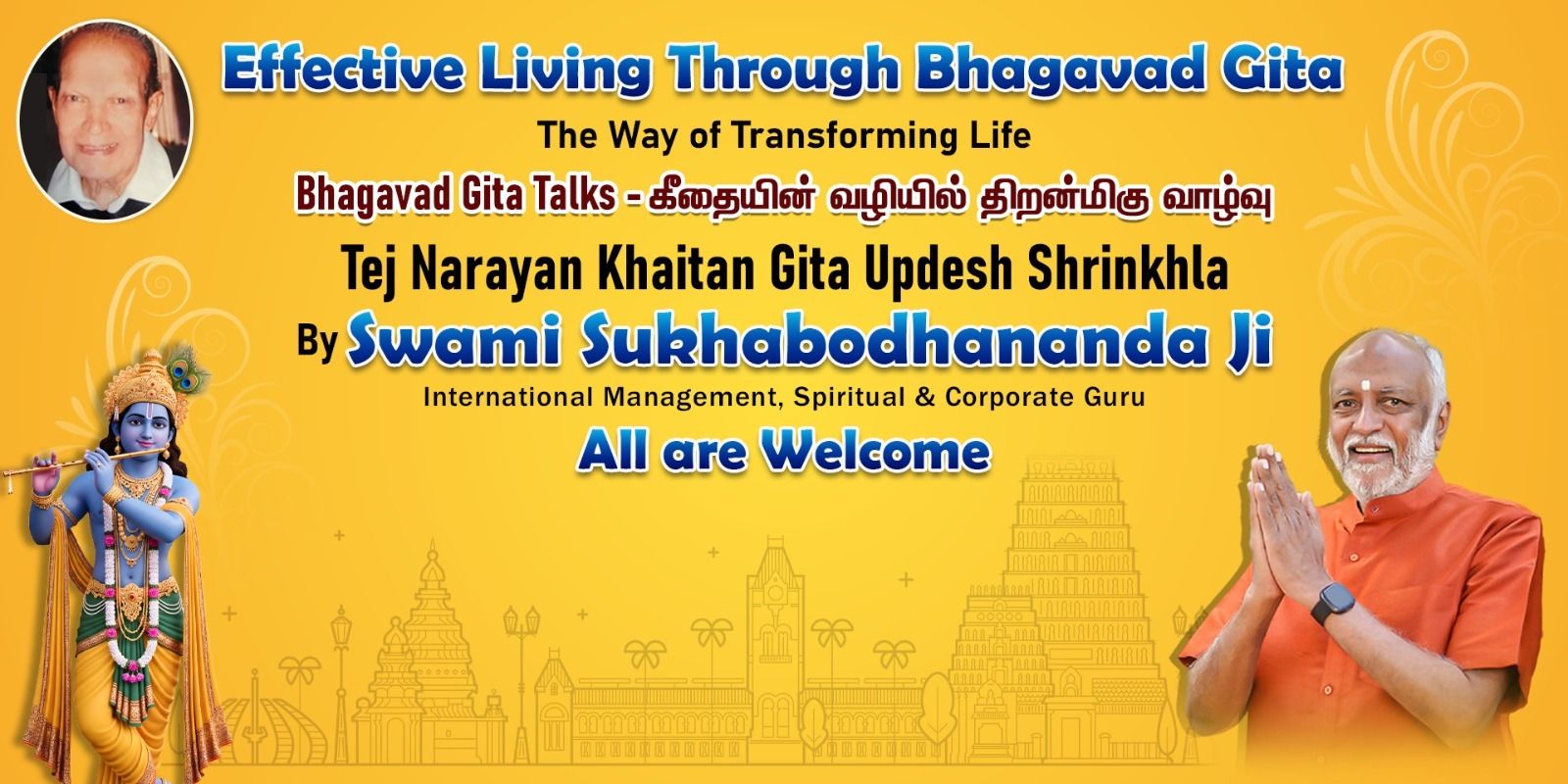 Effective Living Through Bhagavad Gita

The Way of Transforming Life

Bhagavad Gita Talks - கீதையின் வழியில் திறன்மிகு வாழ்வு

Tej Narayan Khaitan Gita Updesh Shrinkhla

By Swami Sukhabodhananda Ji

International Management, Spiritual & Corporate Guru

All are Welcome